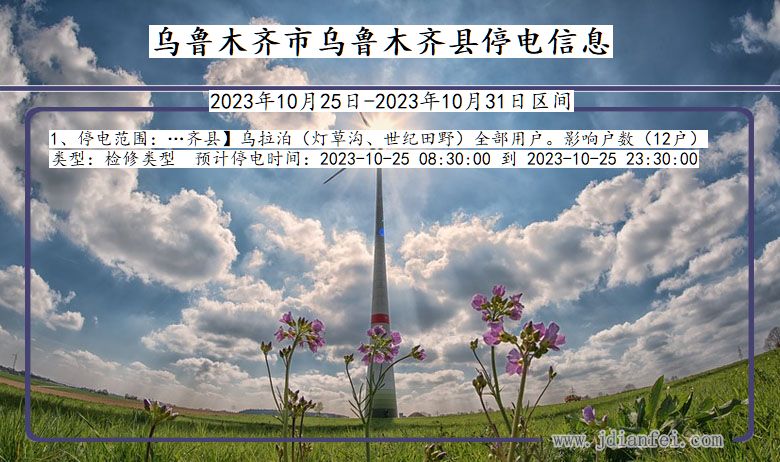 乌鲁木齐市乌鲁木齐县停电信息

2023年10月25日-2023年10月31日区间

1、停电范围：…齐县】乌拉泊（灯草沟、世纪田野）全部用户。影响户数（12户）
类型：检修类型　预计停电时间：2023-10-25 08:30:00 到 2023-10-25 23:30:00

www.jdianfei.com